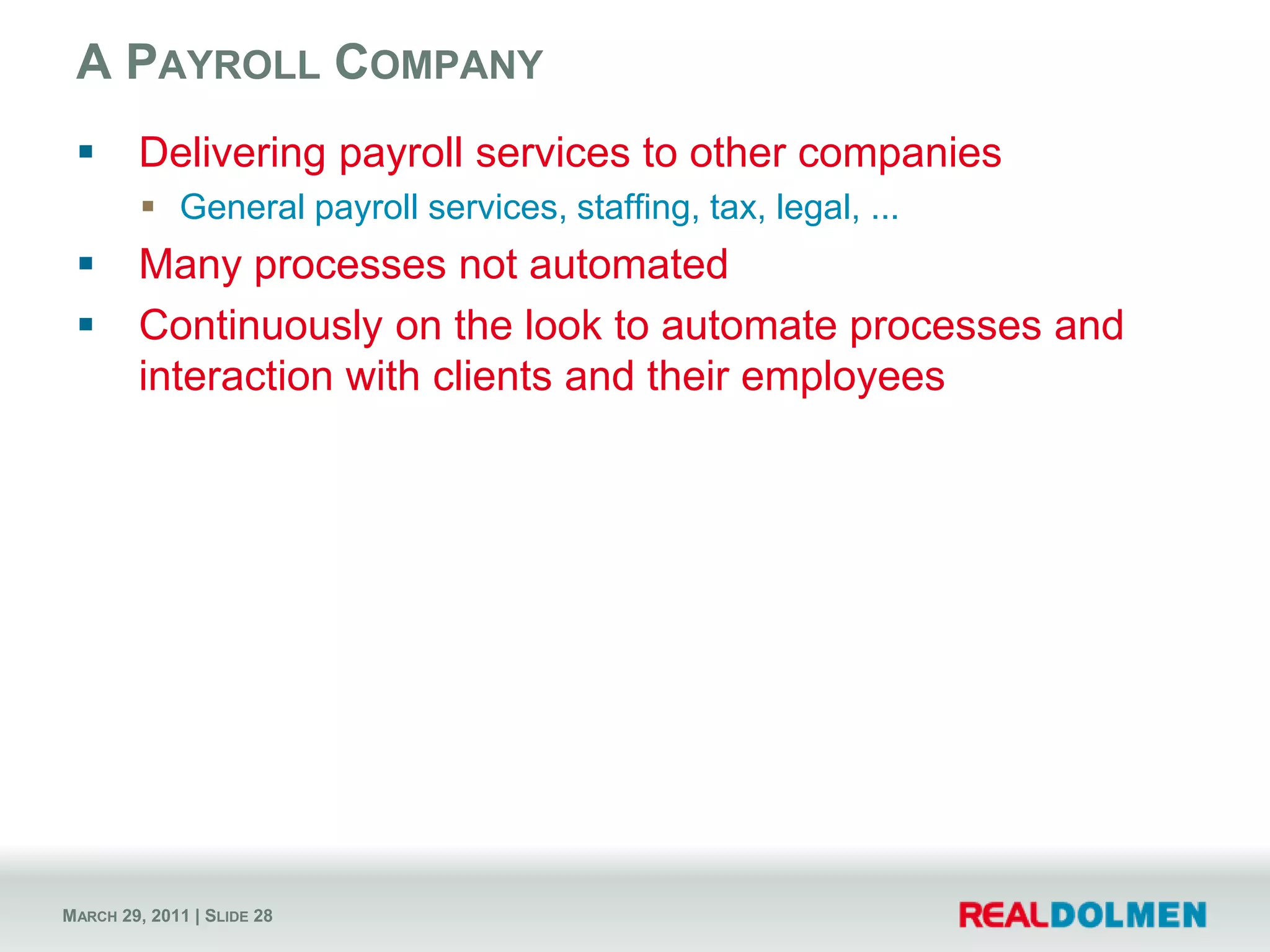 A PAYROLL COMPANY

▪ Delivering payroll services to other companies
 ▪ General payroll services, staffing, tax, legal, ...
▪ Many processes not automated
▪ Continuously on the look to automate processes and interaction with clients and their employees

MARCH 29, 2011 | SLIDE 28

REALDOLMEN